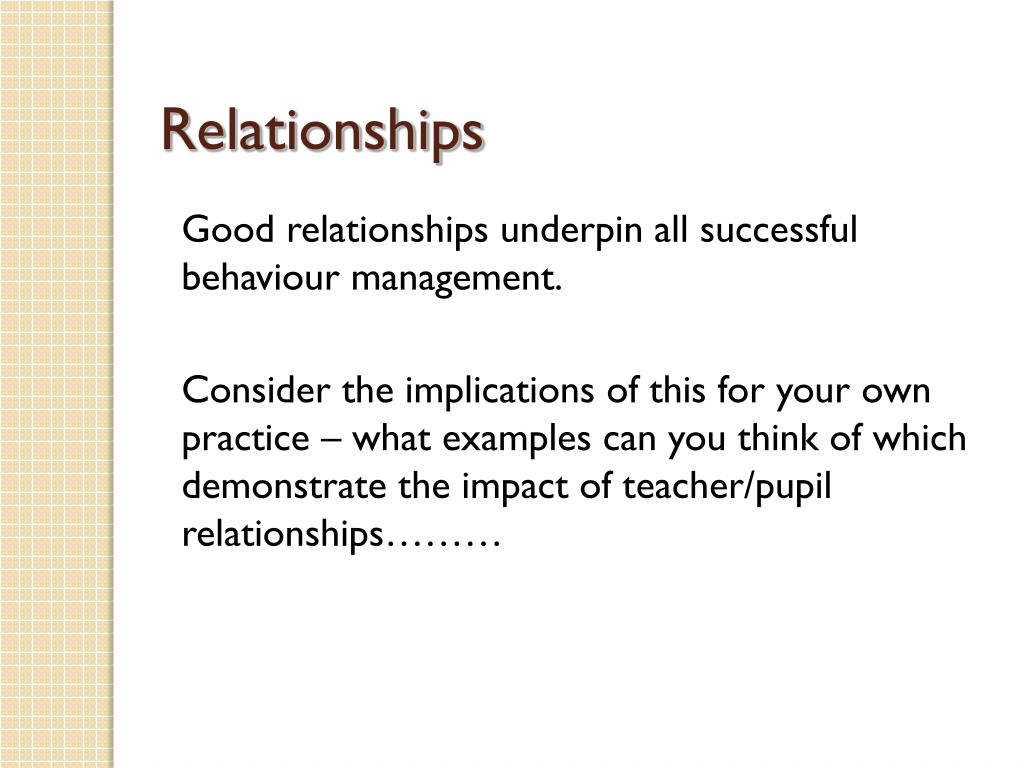 Relationships

Good relationships underpin all successful behaviour management.

Consider the implications of this for your own practice – what examples can you think of which demonstrate the impact of teacher/pupil relationships………